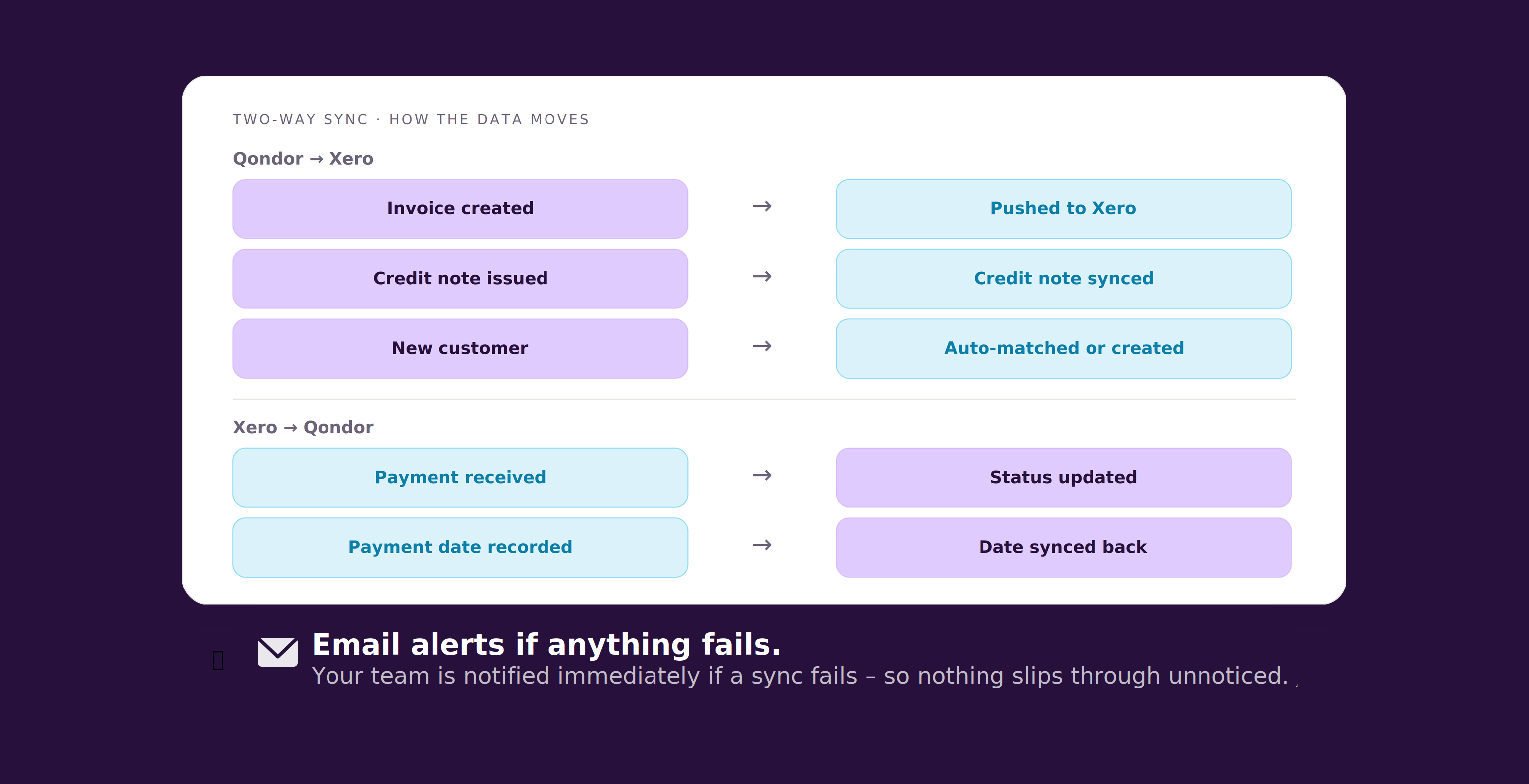 TWO-WAY SYNC · HOW THE DATA MOVES

Qondor → Xero

Invoice created → Pushed to Xero

Credit note issued → Credit note synced

New customer → Auto-matched or created

Xero → Qondor

Payment received → Status updated

Payment date recorded → Date synced back

Email alerts if anything fails.
Your team is notified immediately if a sync fails – so nothing slips through unnoticed.